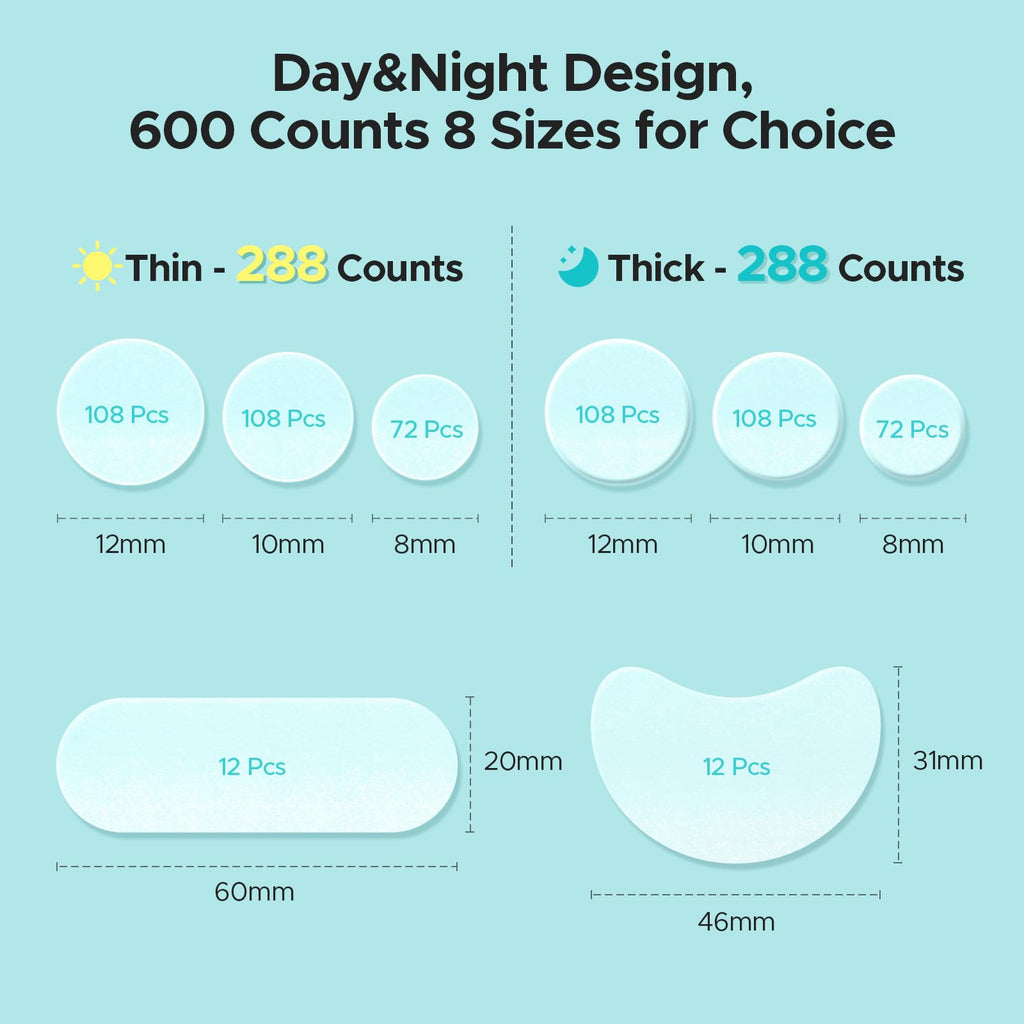 Day&Night Design,
600 Counts 8 Sizes for Choice

Thin - 288 Counts

108 Pcs
108 Pcs
72 Pcs

12mm
10mm
8mm

Thick - 288 Counts

108 Pcs
108 Pcs
72 Pcs

12mm
10mm
8mm

12 Pcs
20mm
60mm

12 Pcs
31mm
46mm